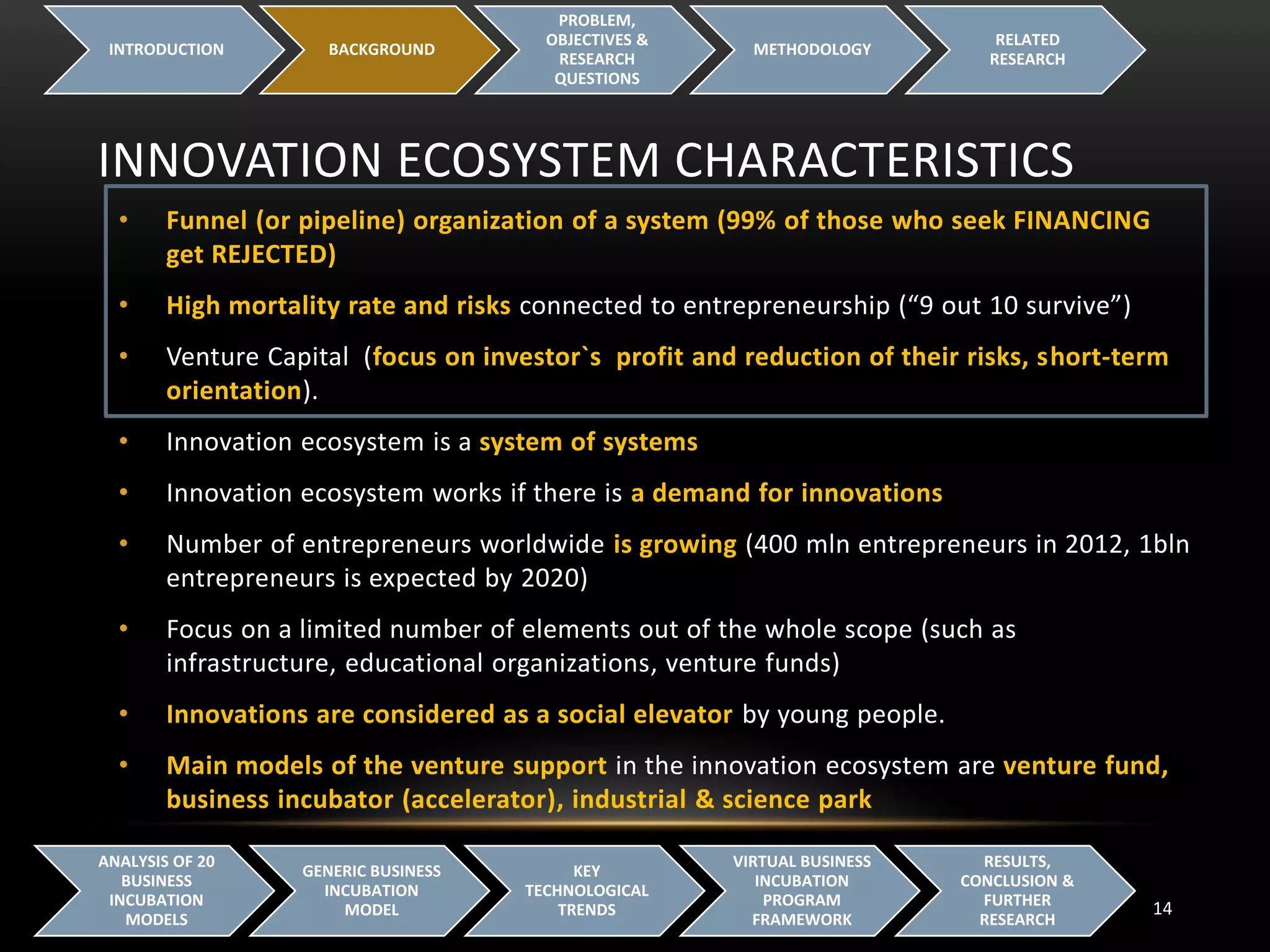 INTRODUCTION

BACKGROUND

PROBLEM, OBJECTIVES & RESEARCH QUESTIONS

METHODOLOGY

RELATED RESEARCH

INNOVATION ECOSYSTEM CHARACTERISTICS

• Funnel (or pipeline) organization of a system (99% of those who seek FINANCING get REJECTED)

• High mortality rate and risks connected to entrepreneurship (“9 out 10 survive”)

• Venture Capital (focus on investor`s profit and reduction of their risks, short-term orientation).

• Innovation ecosystem is a system of systems

• Innovation ecosystem works if there is a demand for innovations

• Number of entrepreneurs worldwide is growing (400 mln entrepreneurs in 2012, 1bln entrepreneurs is expected by 2020)

• Focus on a limited number of elements out of the whole scope (such as infrastructure, educational organizations, venture funds)

• Innovations are considered as a social elevator by young people.

• Main models of the venture support in the innovation ecosystem are venture fund, business incubator (accelerator), industrial & science park

ANALYSIS OF 20 BUSINESS INCUBATION MODELS

GENERIC BUSINESS INCUBATION MODEL

KEY TECHNOLOGICAL TRENDS

VIRTUAL BUSINESS INCUBATION PROGRAM FRAMEWORK

RESULTS, CONCLUSION & FURTHER RESEARCH

14